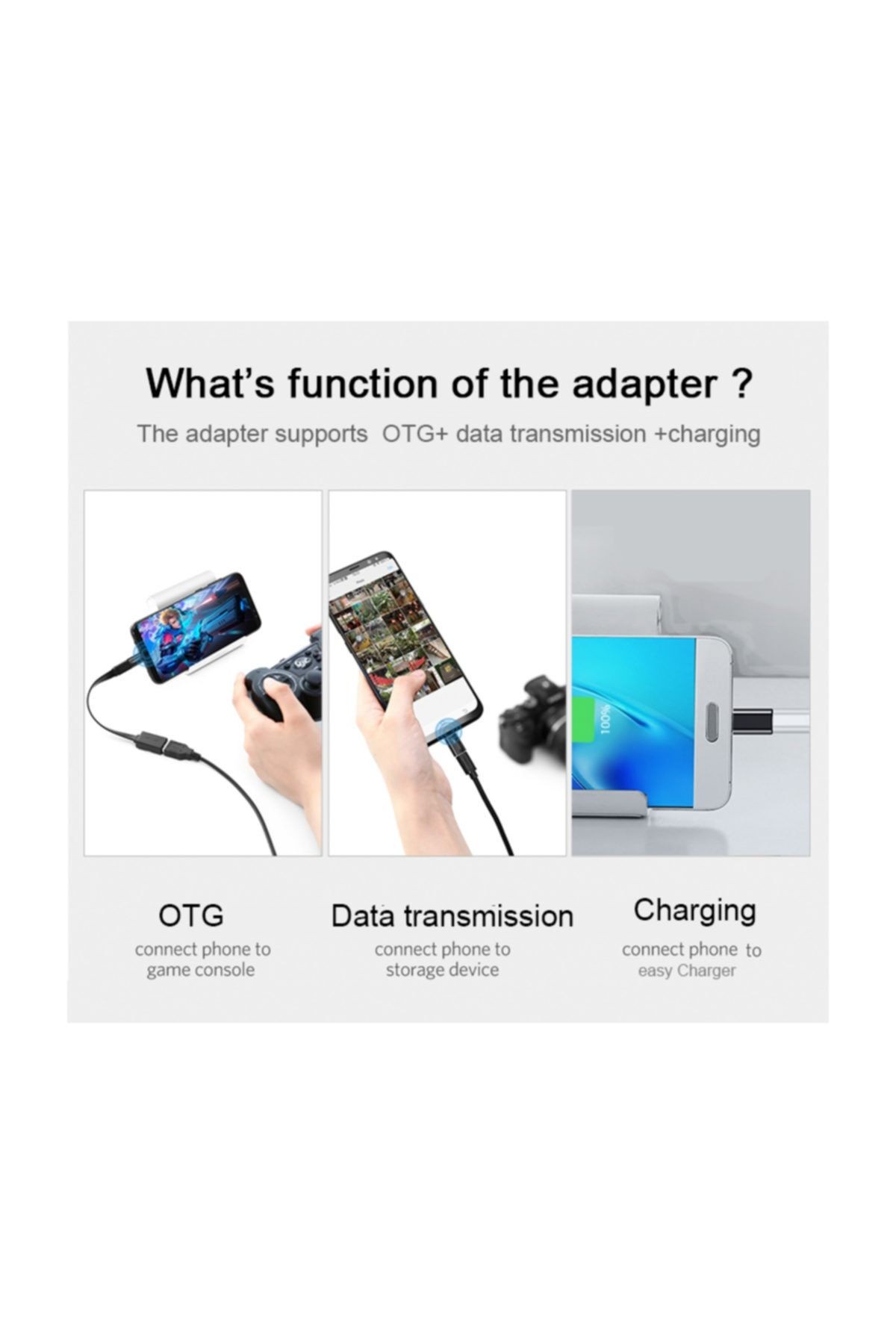 What's function of the adapter ?

The adapter supports OTG+ data transmission +charging

100%

OTG

connect phone to game console

Data transmission

connect phone to storage device

Charging

connect phone to easy Charger